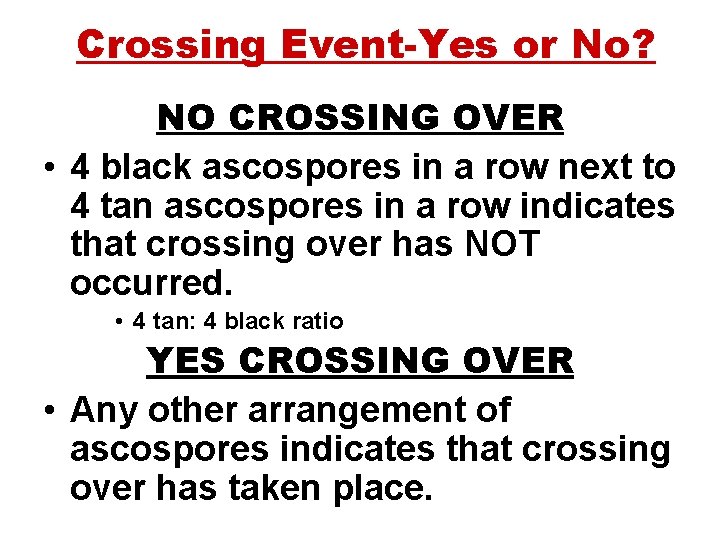 Crossing Event-Yes or No?

NO CROSSING OVER

• 4 black ascospores in a row next to 4 tan ascospores in a row indicates that crossing over has NOT occurred.

• 4 tan: 4 black ratio

YES CROSSING OVER

• Any other arrangement of ascospores indicates that crossing over has taken place.